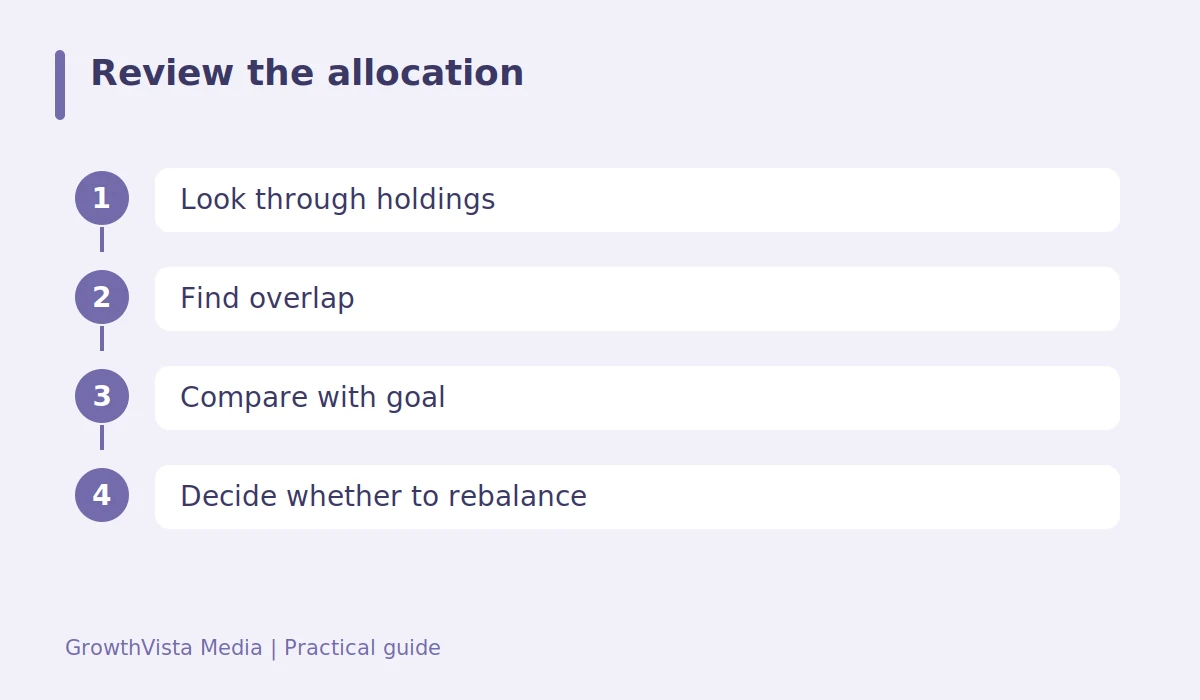 Review the allocation

1 Look through holdings

2 Find overlap

3 Compare with goal

4 Decide whether to rebalance

GrowthVista Media | Practical guide